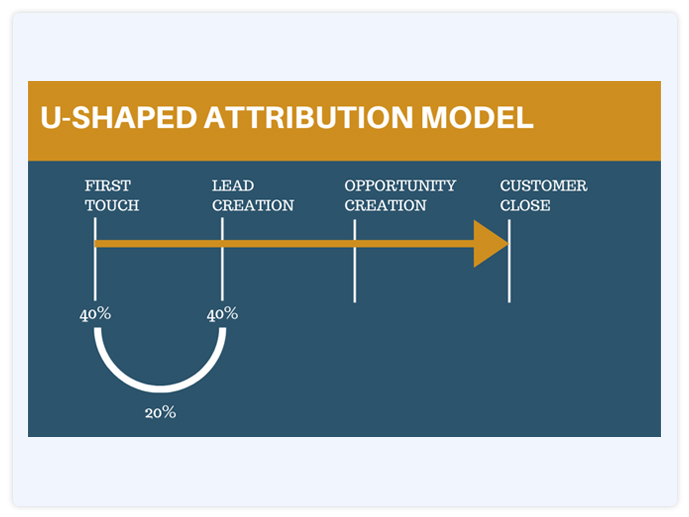 U-SHAPED ATTRIBUTION MODEL

FIRST TOUCH

LEAD CREATION

OPPORTUNITY CREATION

CUSTOMER CLOSE

40%

40%

20%